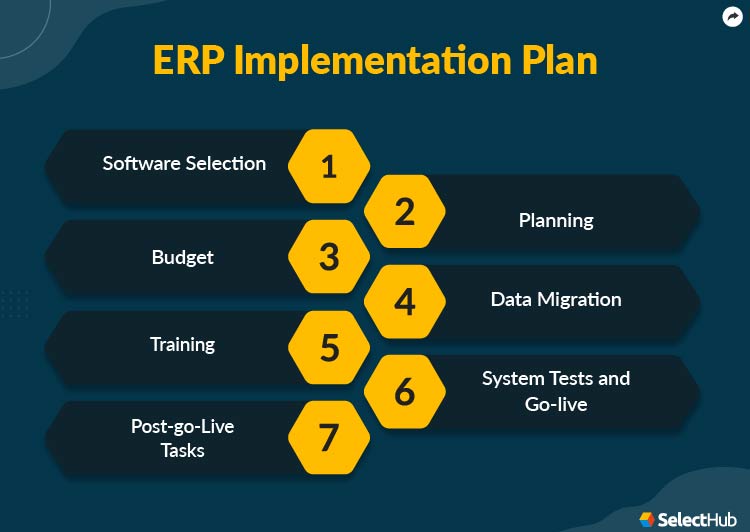 ERP Implementation Plan

Software Selection 1

2 Planning

Budget 3

4 Data Migration

Training 5

6 System Tests and Go-live

Post-go-Live Tasks 7

SelectHub